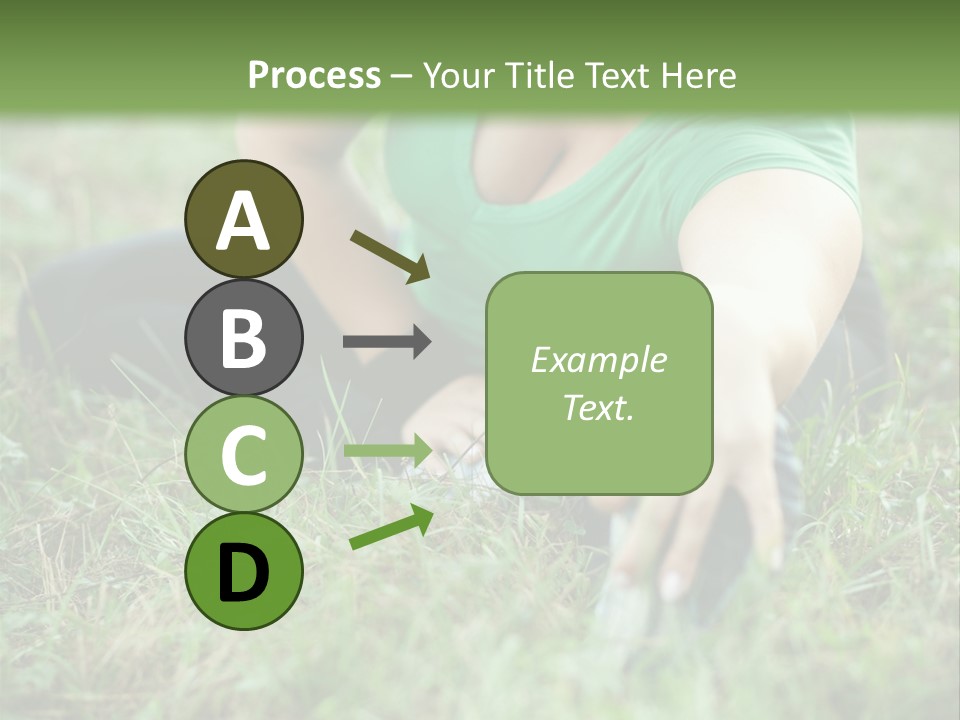 Process – Your Title Text Here

A

B

C

D

Example Text.